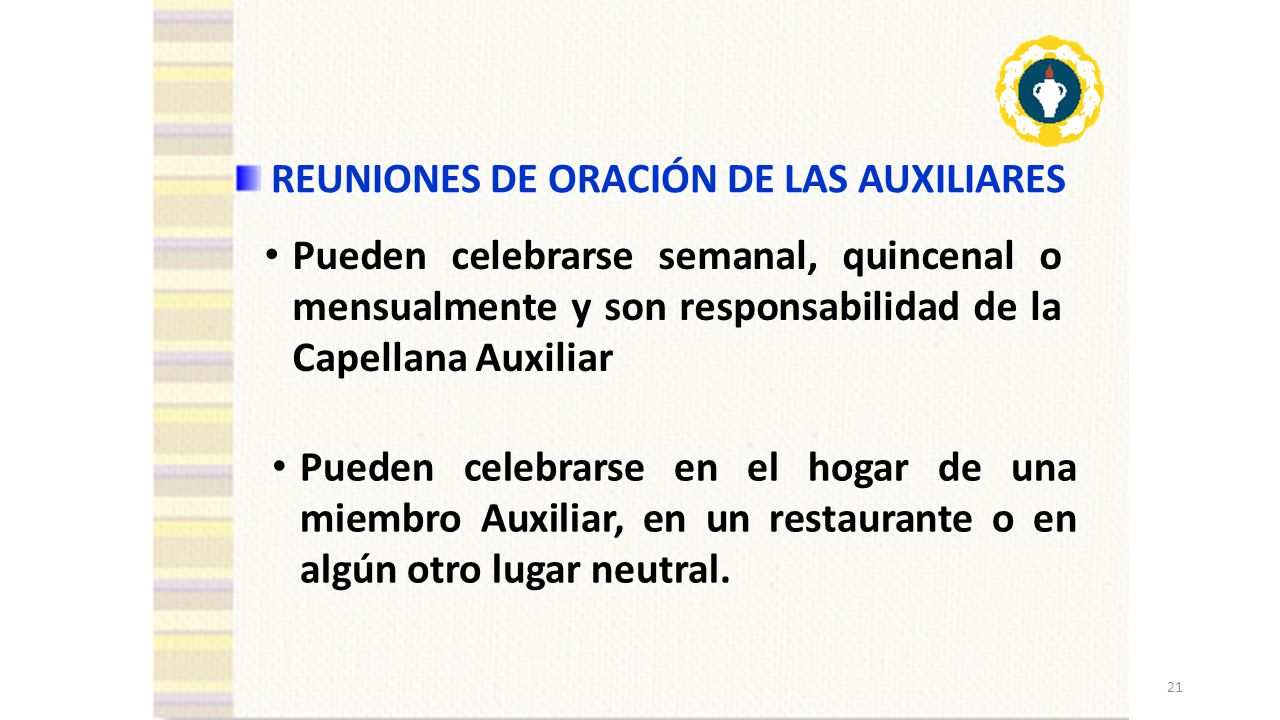 REUNIONES DE ORACIÓN DE LAS AUXILIARES

• Pueden celebrarse semanal, quincenal o mensualmente y son responsabilidad de la Capellana Auxiliar

• Pueden celebrarse en el hogar de una miembro Auxiliar, en un restaurante o en algún otro lugar neutral.

21